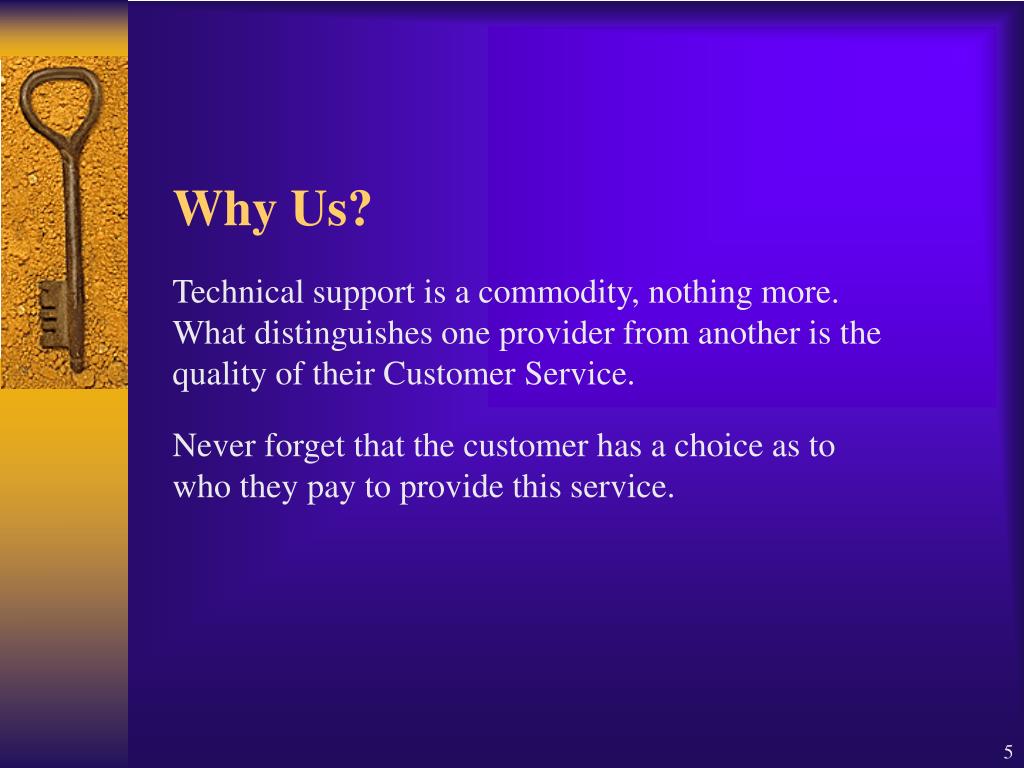 Why Us?

Technical support is a commodity, nothing more. What distinguishes one provider from another is the quality of their Customer Service.

Never forget that the customer has a choice as to who they pay to provide this service.

5